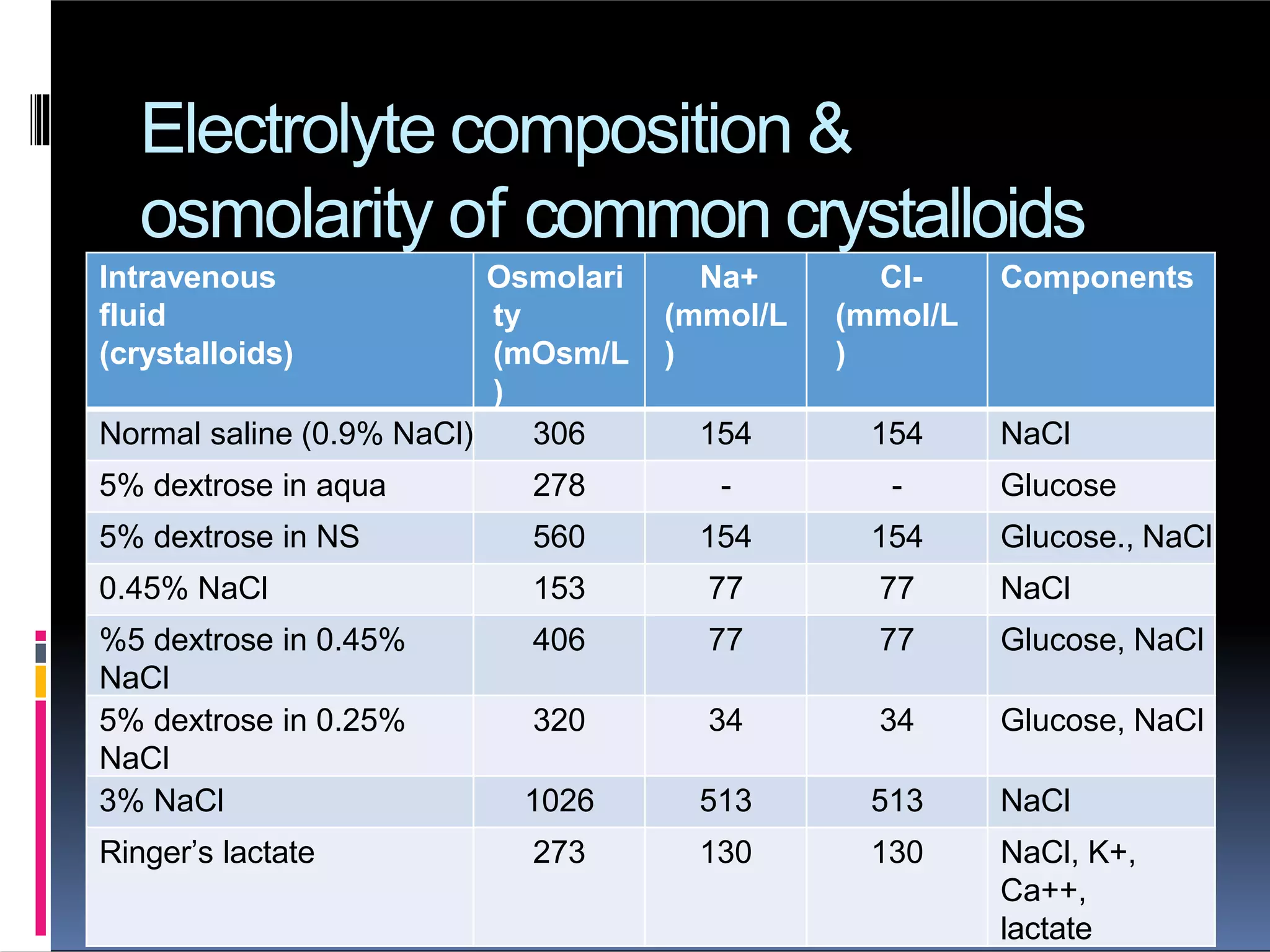 Electrolyte composition & osmolarity of common crystalloids

| Intravenous fluid (crystalloids) | Osmolarity (mOsm/L) | Na+ (mmol/L) | Cl- (mmol/L) | Components |
|---|---|---|---|---|
| Normal saline (0.9% NaCl) | 306 | 154 | 154 | NaCl |
| 5% dextrose in aqua | 278 | - | - | Glucose |
| 5% dextrose in NS | 560 | 154 | 154 | Glucose., NaCl |
| 0.45% NaCl | 153 | 77 | 77 | NaCl |
| %5 dextrose in 0.45% NaCl | 406 | 77 | 77 | Glucose, NaCl |
| 5% dextrose in 0.25% NaCl | 320 | 34 | 34 | Glucose, NaCl |
| 3% NaCl | 1026 | 513 | 513 | NaCl |
| Ringer's lactate | 273 | 130 | 130 | NaCl, K+, Ca++, lactate |